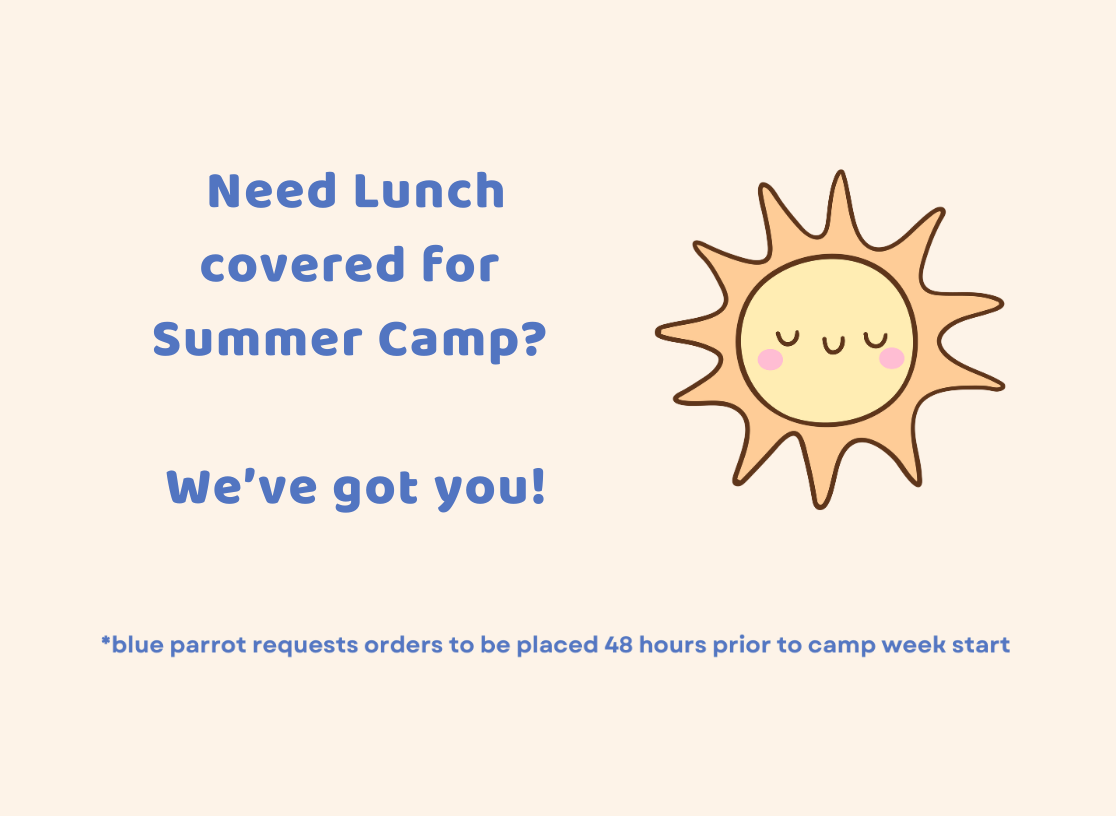 Need Lunch covered for Summer Camp?

We've got you!

*blue parrot requests orders to be placed 48 hours prior to camp week start